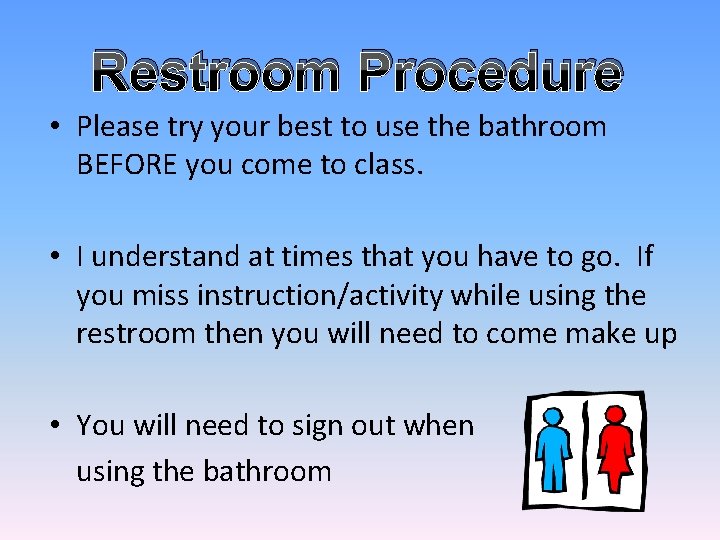 Restroom Procedure

• Please try your best to use the bathroom BEFORE you come to class.

• I understand at times that you have to go. If you miss instruction/activity while using the restroom then you will need to come make up

• You will need to sign out when using the bathroom